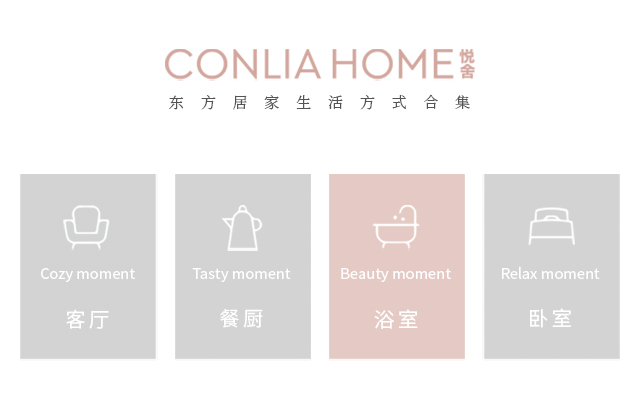 CONLIA HOME 悦舍
东方居家生活方式合集

Cozy moment
客厅

Tasty moment
餐厨

Beauty moment
浴室

Relax moment
卧室